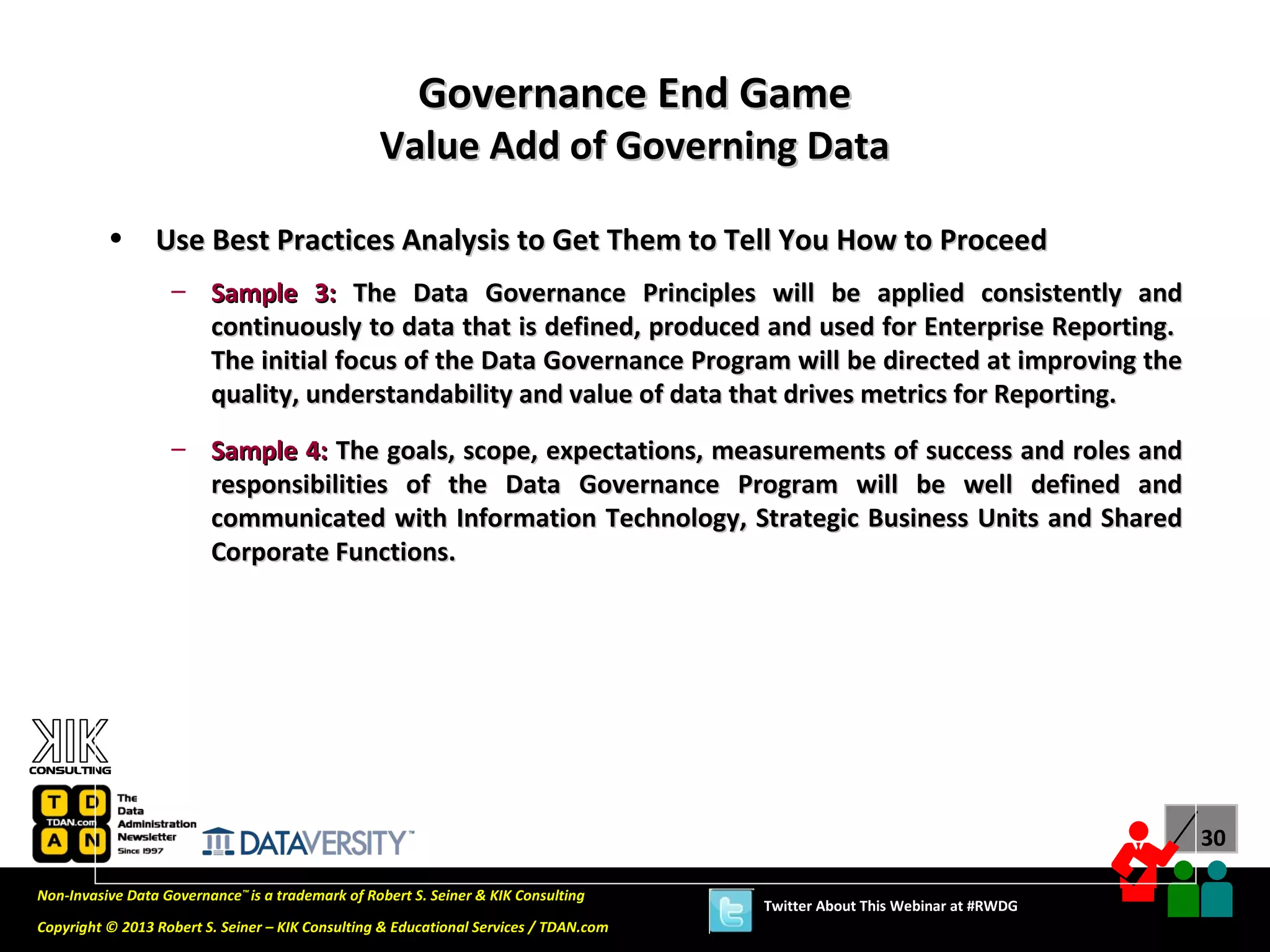 Governance End Game
Value Add of Governing Data

• Use Best Practices Analysis to Get Them to Tell You How to Proceed

– Sample 3: The Data Governance Principles will be applied consistently and continuously to data that is defined, produced and used for Enterprise Reporting. The initial focus of the Data Governance Program will be directed at improving the quality, understandability and value of data that drives metrics for Reporting.

– Sample 4: The goals, scope, expectations, measurements of success and roles and responsibilities of the Data Governance Program will be well defined and communicated with Information Technology, Strategic Business Units and Shared Corporate Functions.

KIK CONSULTING

T D TDAN.com A N The Data Administration Newsletter Since 1997

DATAVERSITY™

30

Non-Invasive Data Governance™ is a trademark of Robert S. Seiner & KIK Consulting

Copyright © 2013 Robert S. Seiner – KIK Consulting & Educational Services / TDAN.com

Twitter About This Webinar at #RWDG